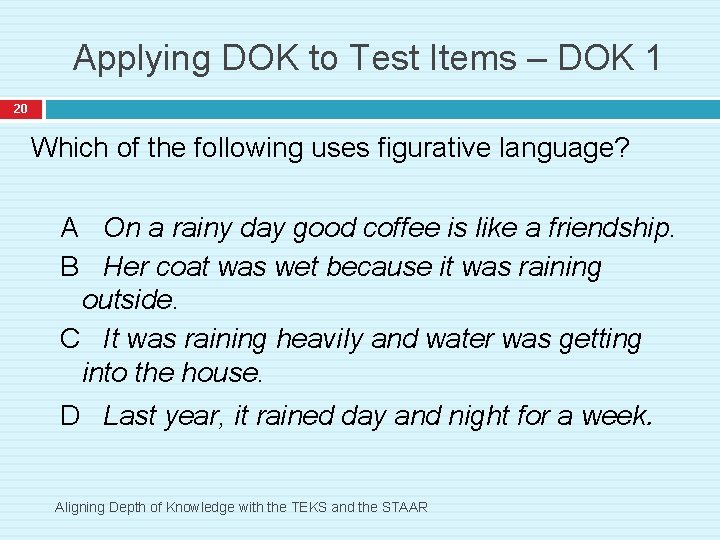 Applying DOK to Test Items – DOK 1

20

Which of the following uses figurative language?

A On a rainy day good coffee is like a friendship.

B Her coat was wet because it was raining outside.

C It was raining heavily and water was getting into the house.

D Last year, it rained day and night for a week.

Aligning Depth of Knowledge with the TEKS and the STAAR